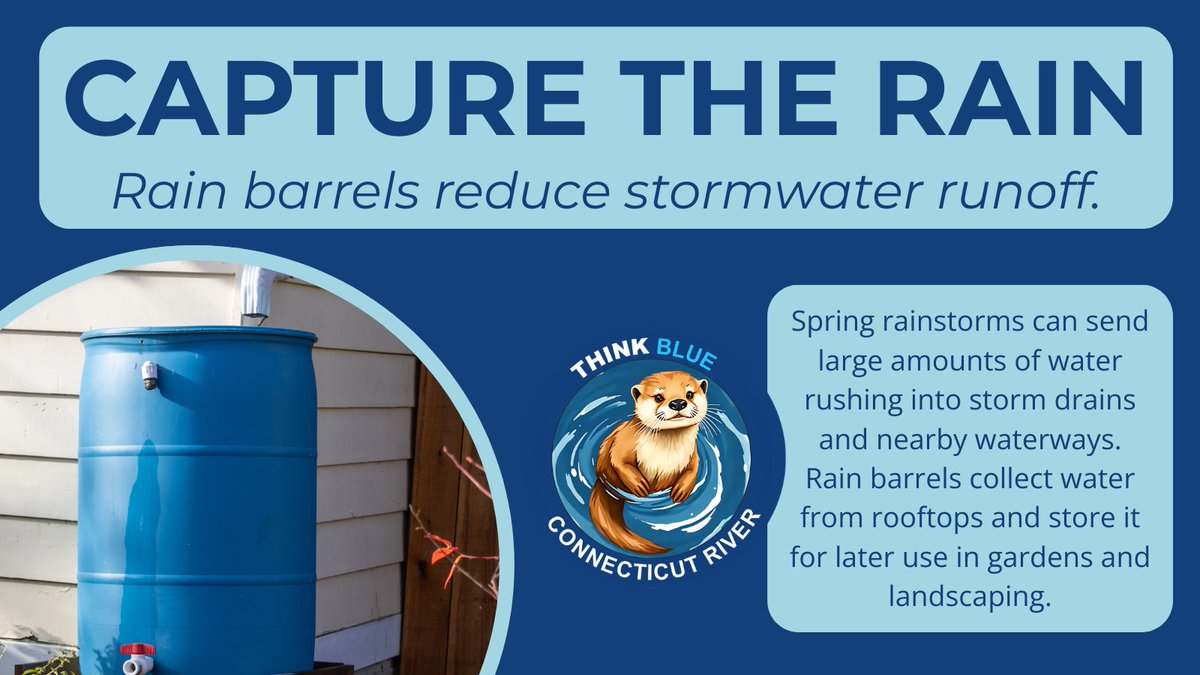 CAPTURE THE RAIN
Rain barrels reduce stormwater runoff.

THINK BLUE
CONNECTICUT RIVER

Spring rainstorms can send large amounts of water rushing into storm drains and nearby waterways. Rain barrels collect water from rooftops and store it for later use in gardens and landscaping.